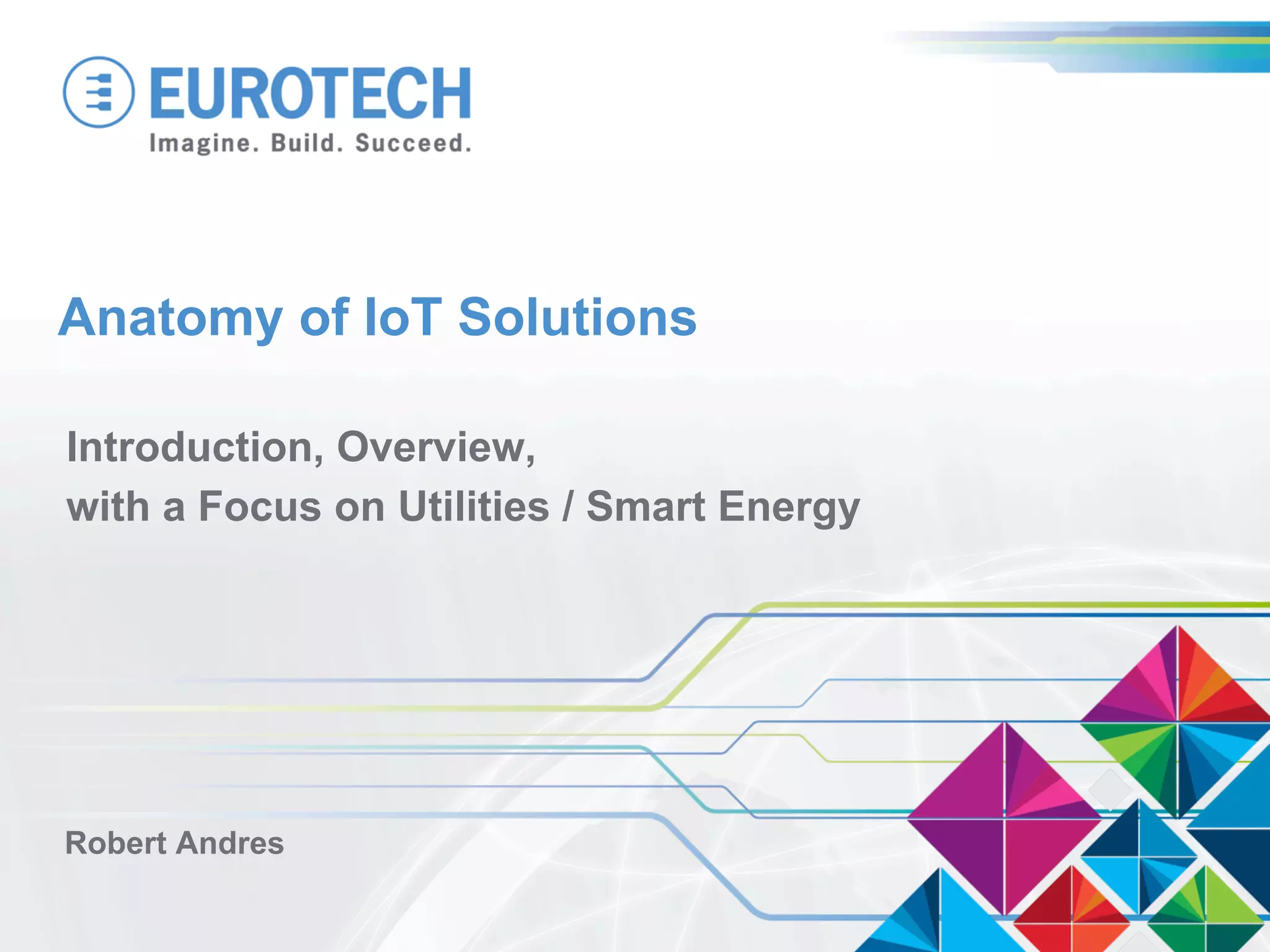 EUROTECH
Imagine. Build. Succeed.

Anatomy of IoT Solutions

Introduction, Overview,
with a Focus on Utilities / Smart Energy

Robert Andres